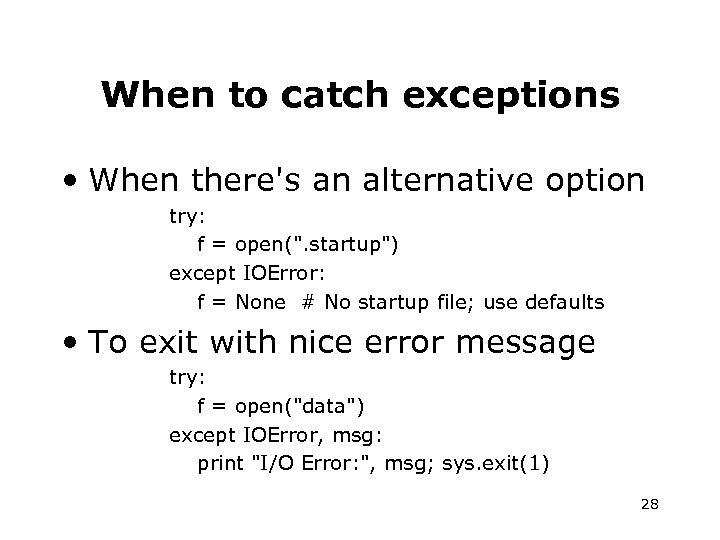 When to catch exceptions

• When there's an alternative option

try:
    f = open(".startup")
except IOError:
    f = None  # No startup file; use defaults

• To exit with nice error message

try:
    f = open("data")
except IOError, msg:
    print "I/O Error:", msg; sys.exit(1)

28